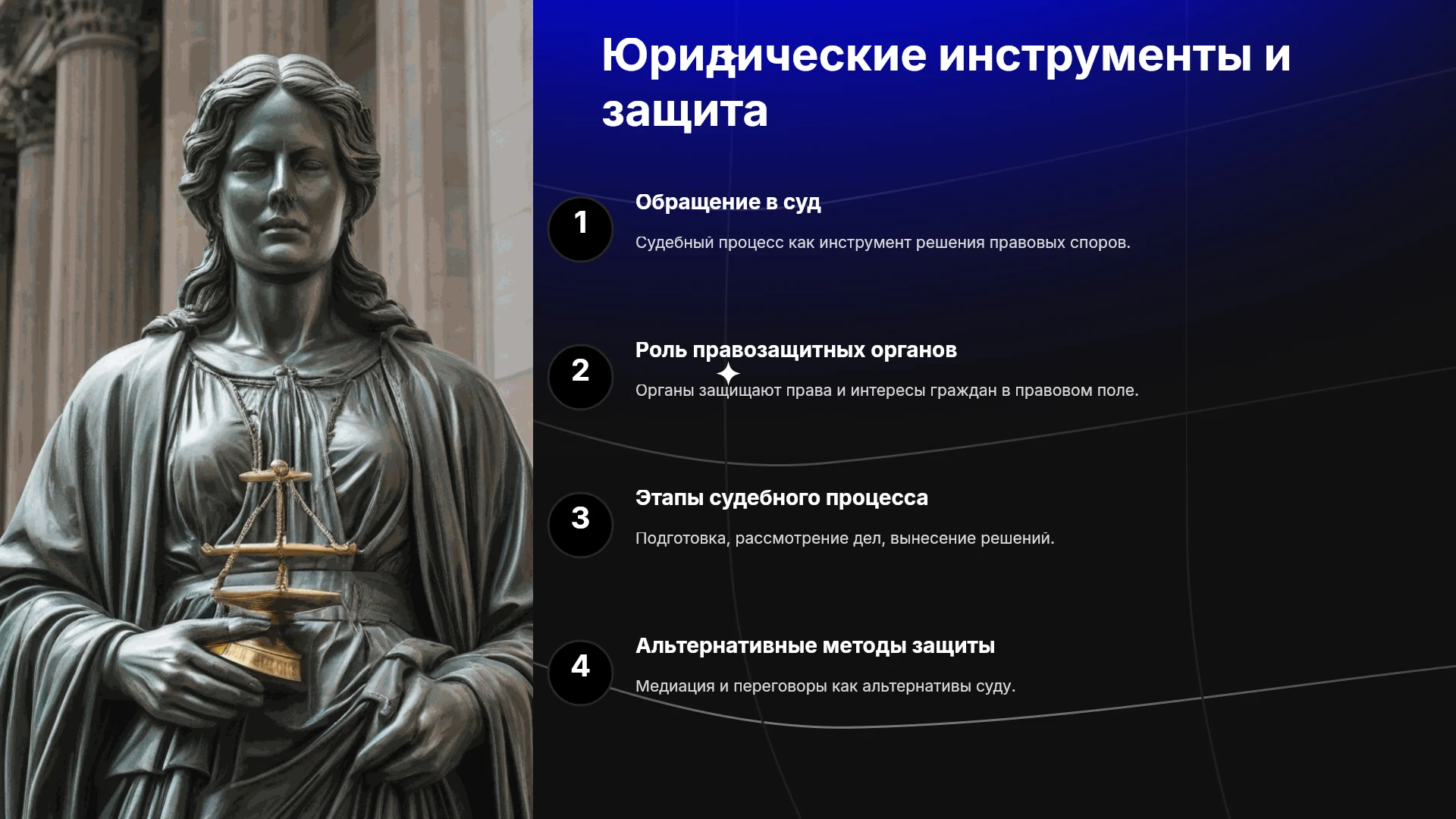 Юридические инструменты и защита

1

Обращение в суд

Судебный процесс как инструмент решения правовых споров.

2

Роль правозащитных органов

Органы защищают права и интересы граждан в правовом поле.

3

Этапы судебного процесса

Подготовка, рассмотрение дел, вынесение решений.

4

Альтернативные методы защиты

Медиация и переговоры как альтернативы суду.